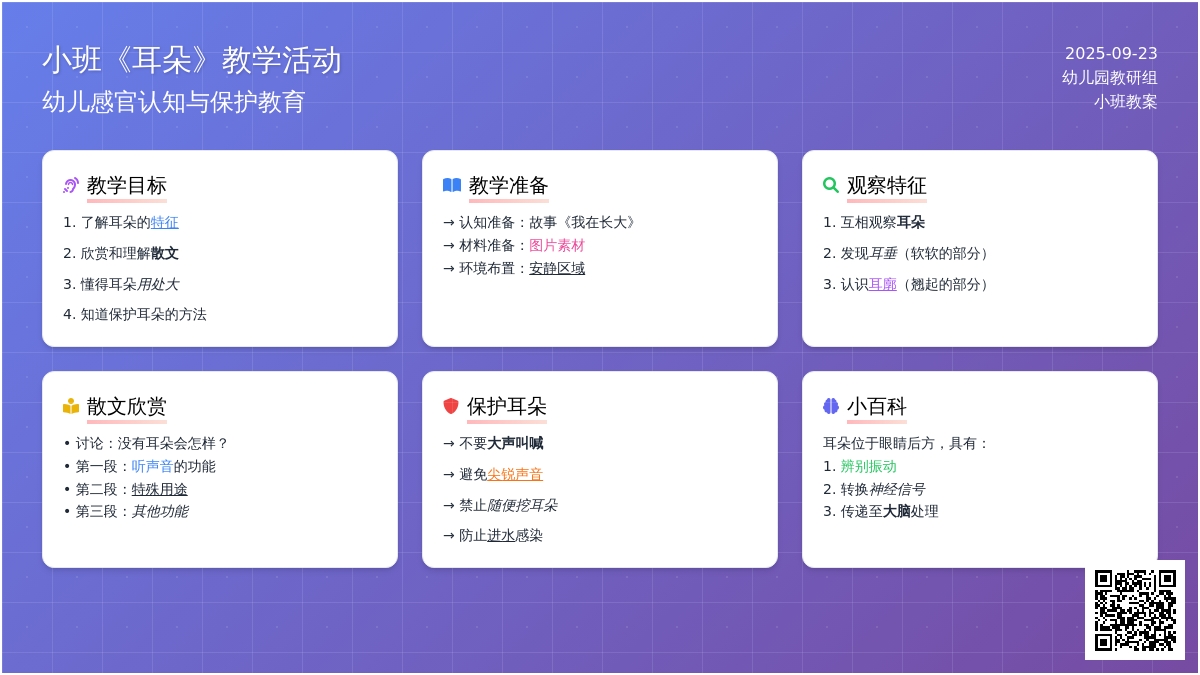 小班《耳朵》教学活动
幼儿感官认知与保护教育

2025-09-23
幼儿园教研组
小班教案

教学目标
1. 了解耳朵的特征
2. 欣赏和理解散文
3. 懂得耳朵用处大
4. 知道保护耳朵的方法

教学准备
→ 认知准备：故事《我在长大》
→ 材料准备：图片素材
→ 环境布置：安静区域

观察特征
1. 互相观察耳朵
2. 发现耳垂（软软的部分）
3. 认识耳廓（翘起的部分）

散文欣赏
• 讨论：没有耳朵会怎样？
• 第一段：听声音的功能
• 第二段：特殊用途
• 第三段：其他功能

保护耳朵
→ 不要大声叫喊
→ 避免尖锐声音
→ 禁止随便挖耳朵
→ 防止进水感染

小百科
耳朵位于眼睛后方，具有：
1. 辨别振动
2. 转换神经信号
3. 传递至大脑处理